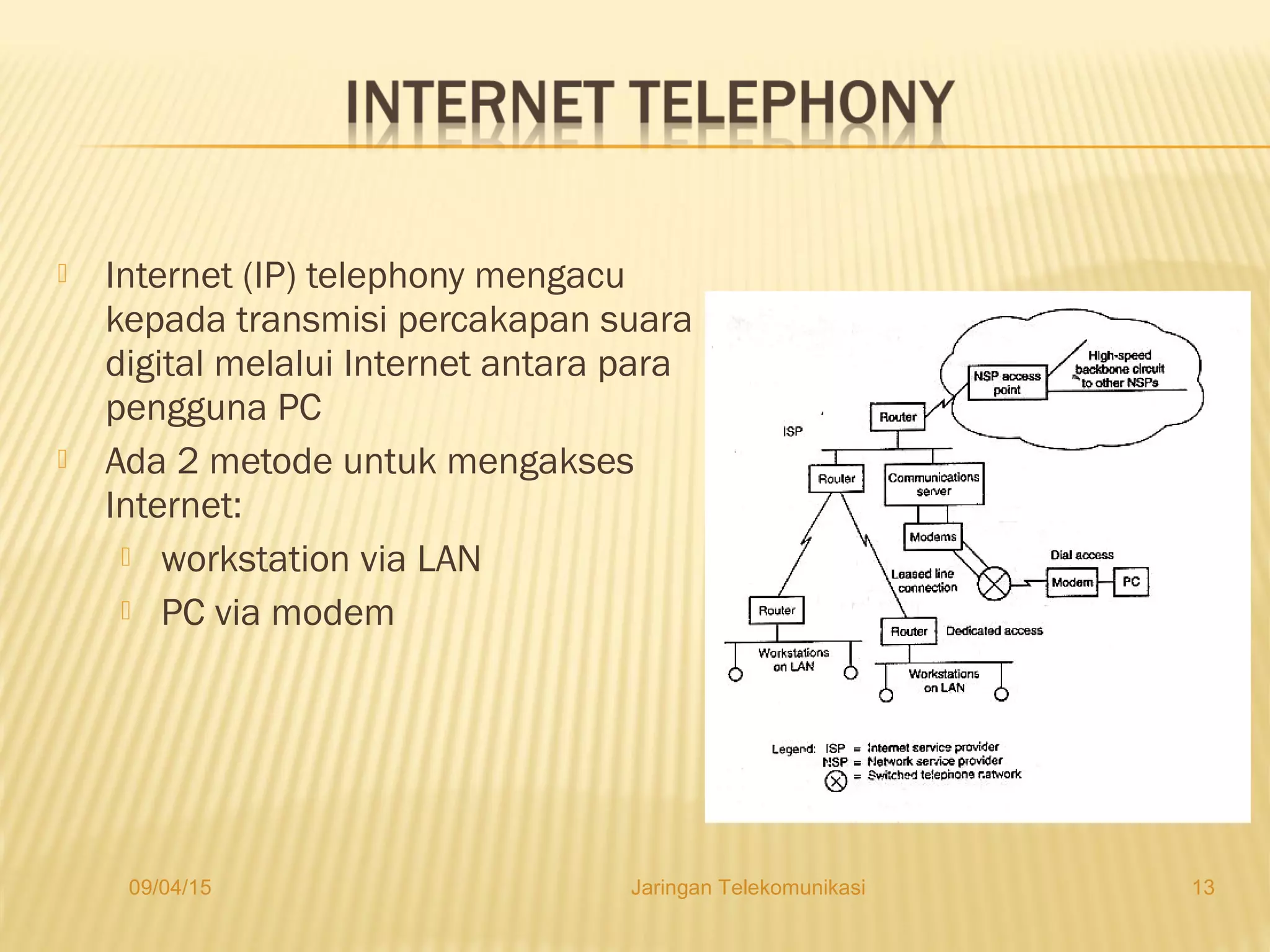 INTERNET TELEPHONY

Internet (IP) telephony mengacu kepada transmisi percakapan suara digital melalui Internet antara para pengguna PC

Ada 2 metode untuk mengakses Internet:

workstation via LAN

PC via modem

NSP access point

High-speed backbone circuit to other NSPs

Router

ISP

Router

Communications server

Modems

Dial access

Leased line connection

Modem

PC

Router

Router

Dedicated access

Workstations on LAN

Workstations on LAN

Legend: ISP = Internet service provider
NSP = Network service provider
= Switched telephone network

09/04/15

Jaringan Telekomunikasi

13